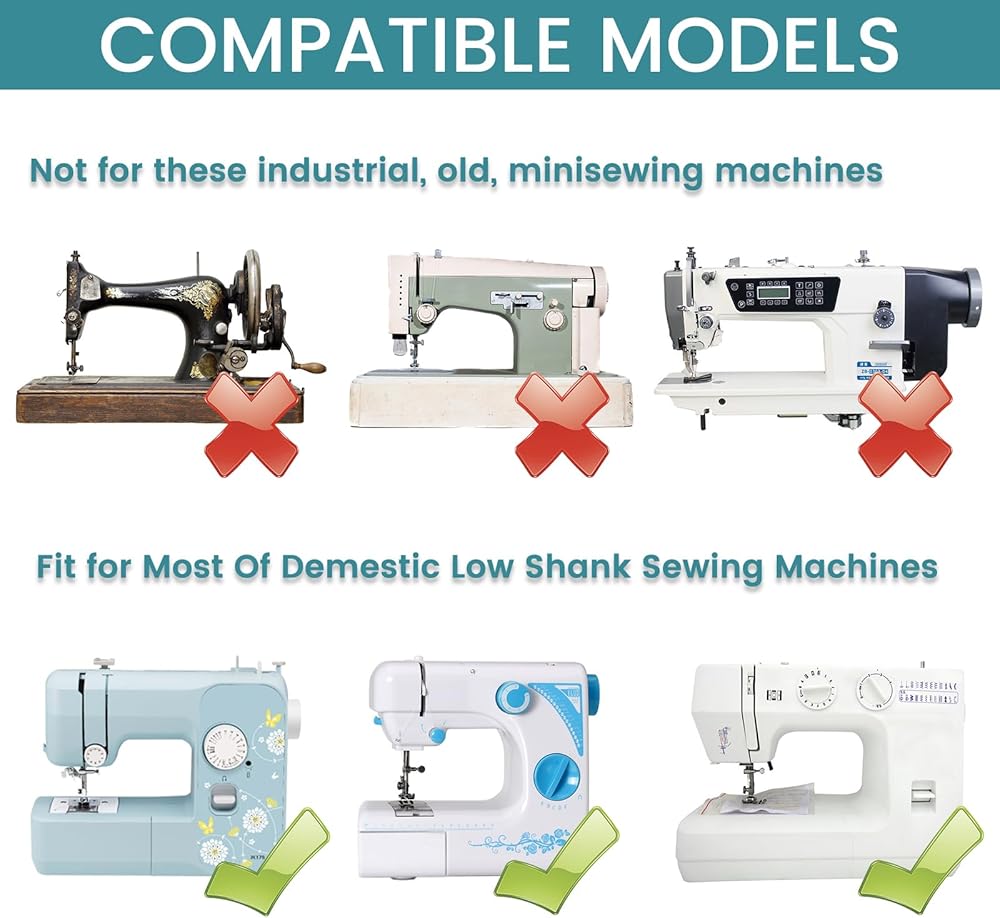 COMPATIBLE MODELS

Not for these industrial, old, minisewing machines

Fit for Most Of Demestic Low Shank Sewing Machines